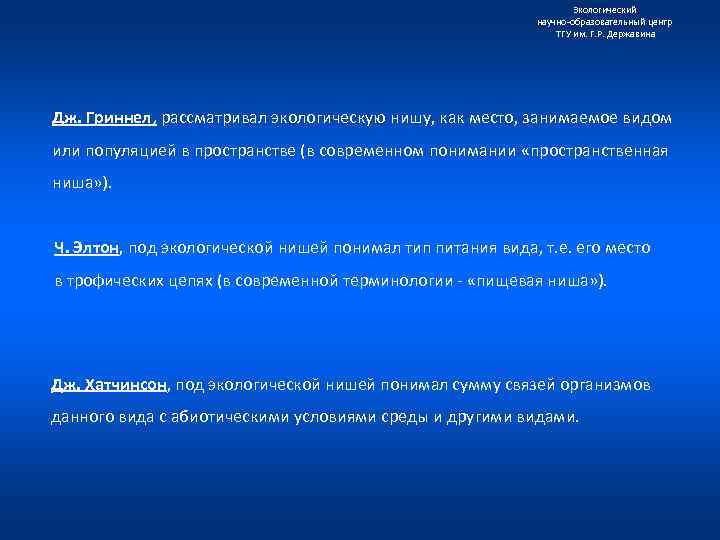 Экологический
научно-образовательный центр
ТГУ им. Г.Р. Державина

Дж. Гриннел, рассматривал экологическую нишу, как место, занимаемое видом или популяцией в пространстве (в современном понимании «пространственная ниша»).

Ч. Элтон, под экологической нишей понимал тип питания вида, т.е. его место в трофических цепях (в современной терминологии - «пищевая ниша»).

Дж. Хатчинсон, под экологической нишей понимал сумму связей организмов данного вида с абиотическими условиями среды и другими видами.